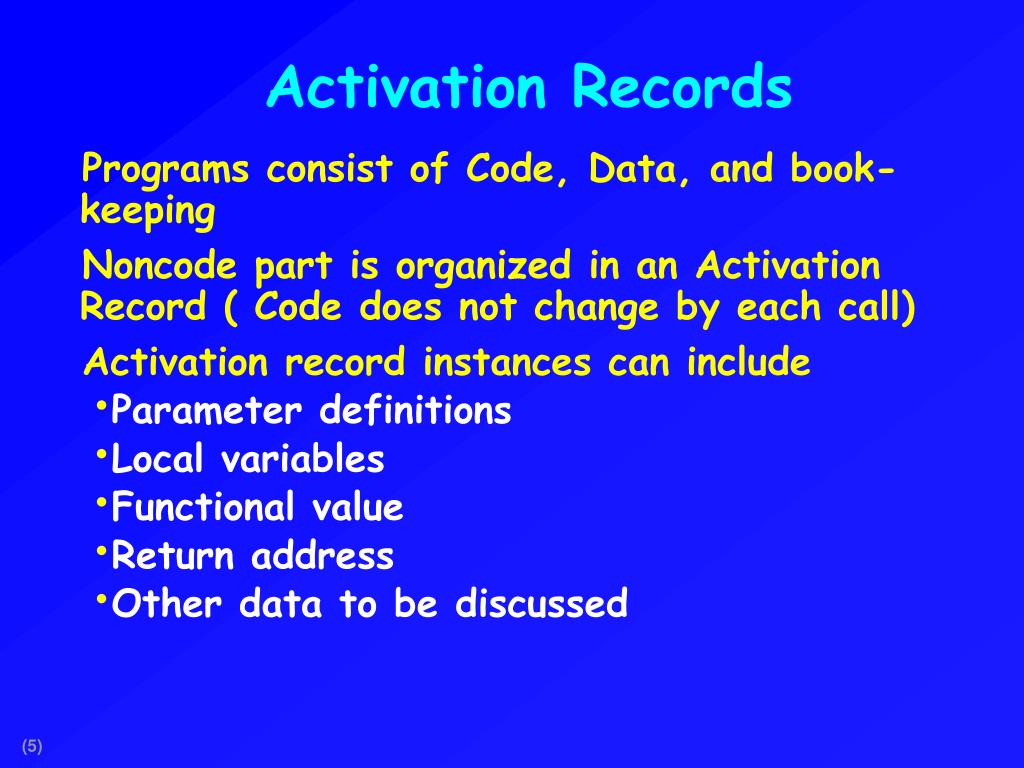 Activation Records

Programs consist of Code, Data, and book-keeping

Noncode part is organized in an Activation Record ( Code does not change by each call)

Activation record instances can include
•Parameter definitions
•Local variables
•Functional value
•Return address
•Other data to be discussed

(5)